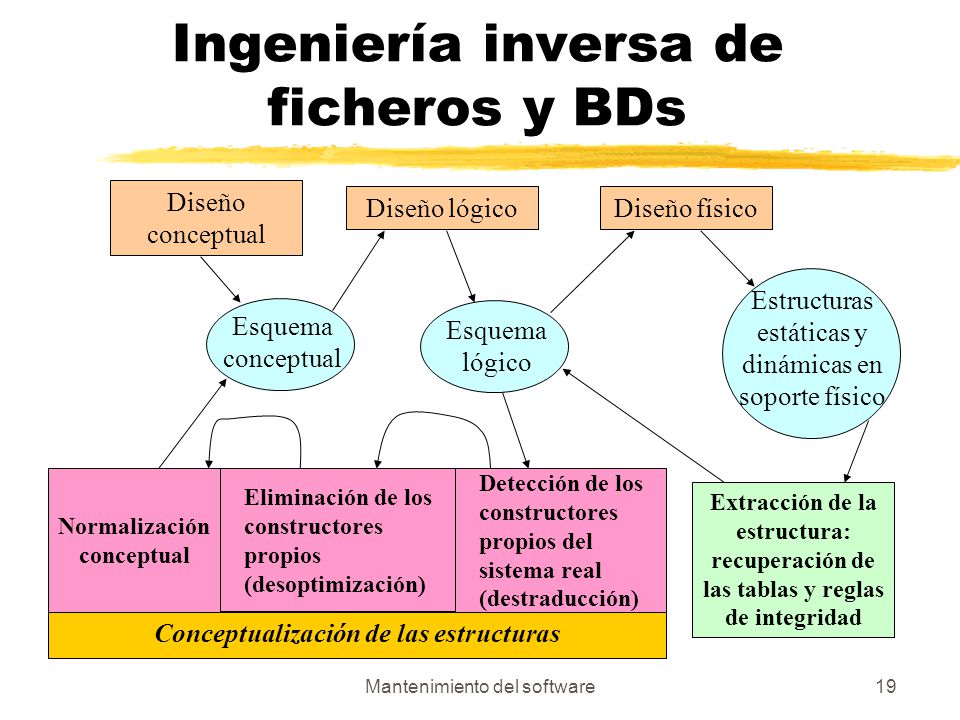 Ingeniería inversa de ficheros y BDs

Diseño conceptual

Diseño lógico

Diseño físico

Esquema conceptual

Esquema lógico

Estructuras estáticas y dinámicas en soporte físico

Normalización conceptual

Eliminación de los constructores propios (desoptimización)

Detección de los constructores propios del sistema real (destraducción)

Extracción de la estructura: recuperación de las tablas y reglas de integridad

Conceptualización de las estructuras

Mantenimiento del software

19